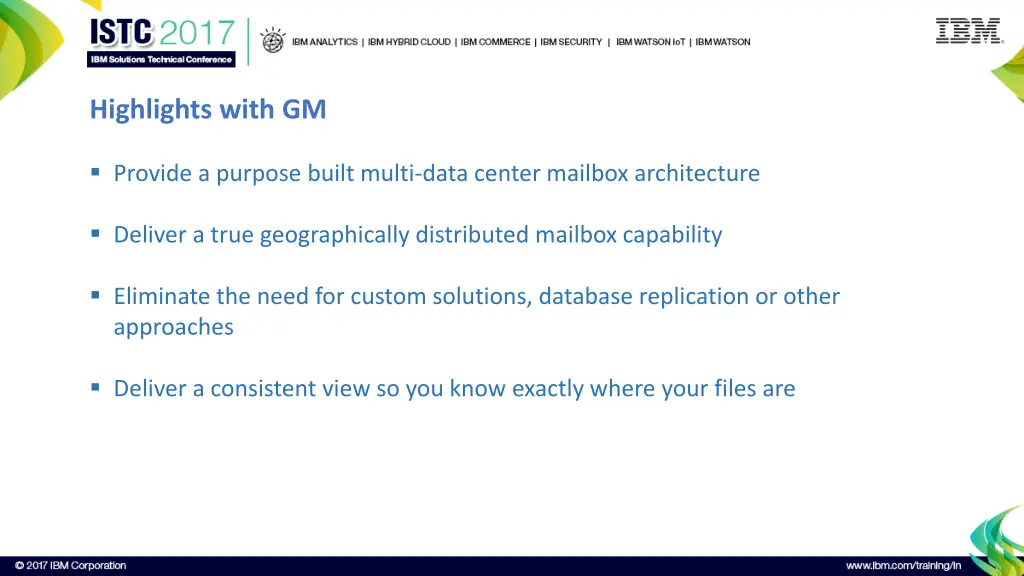 ISTC 2017
IBM Solutions Technical Conference

IBM ANALYTICS | IBM HYBRID CLOUD | IBM COMMERCE | IBM SECURITY | IBM WATSON IoT | IBM WATSON

IBM

Highlights with GM

▪ Provide a purpose built multi-data center mailbox architecture

▪ Deliver a true geographically distributed mailbox capability

▪ Eliminate the need for custom solutions, database replication or other approaches

▪ Deliver a consistent view so you know exactly where your files are

© 2017 IBM Corporation

www.ibm.com/training/in